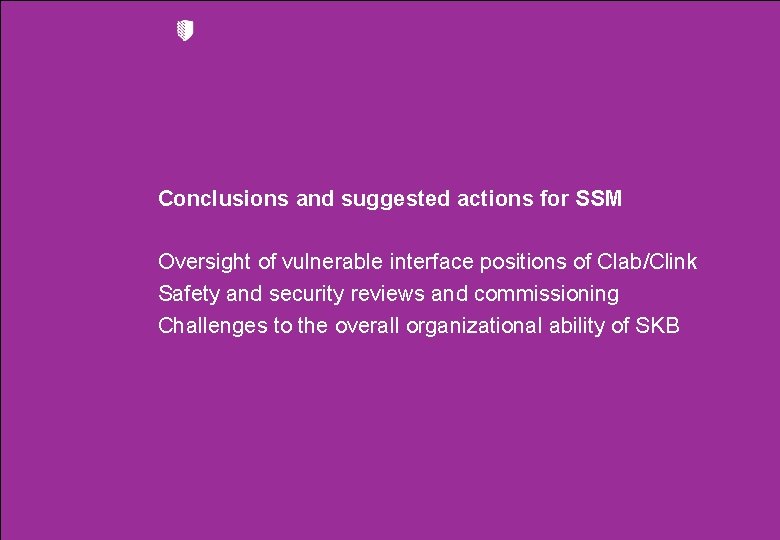 Conclusions and suggested actions for SSM

Oversight of vulnerable interface positions of Clab/Clink
Safety and security reviews and commissioning
Challenges to the overall organizational ability of SKB